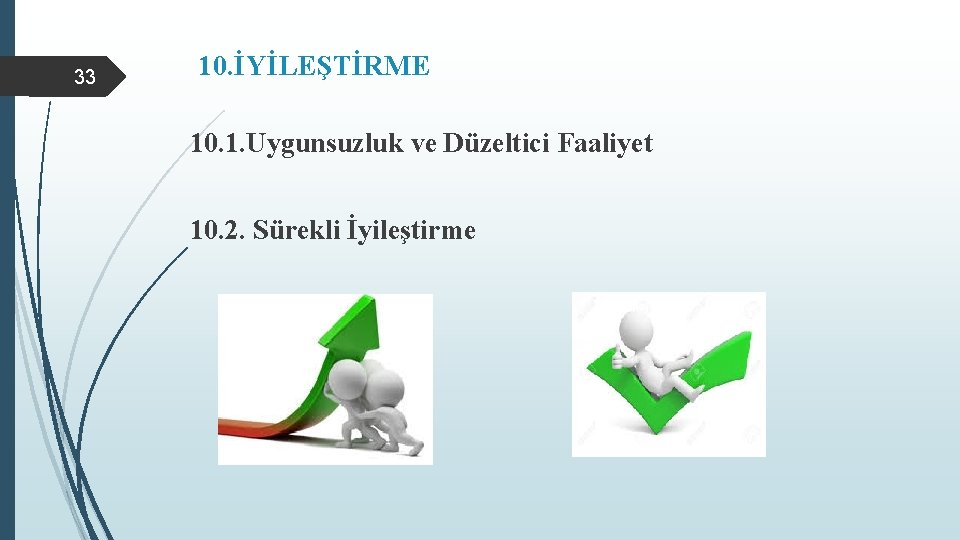 33

10.İYİLEŞTİRME

10.1.Uygunsuzluk ve Düzeltici Faaliyet

10.2. Sürekli İyileştirme